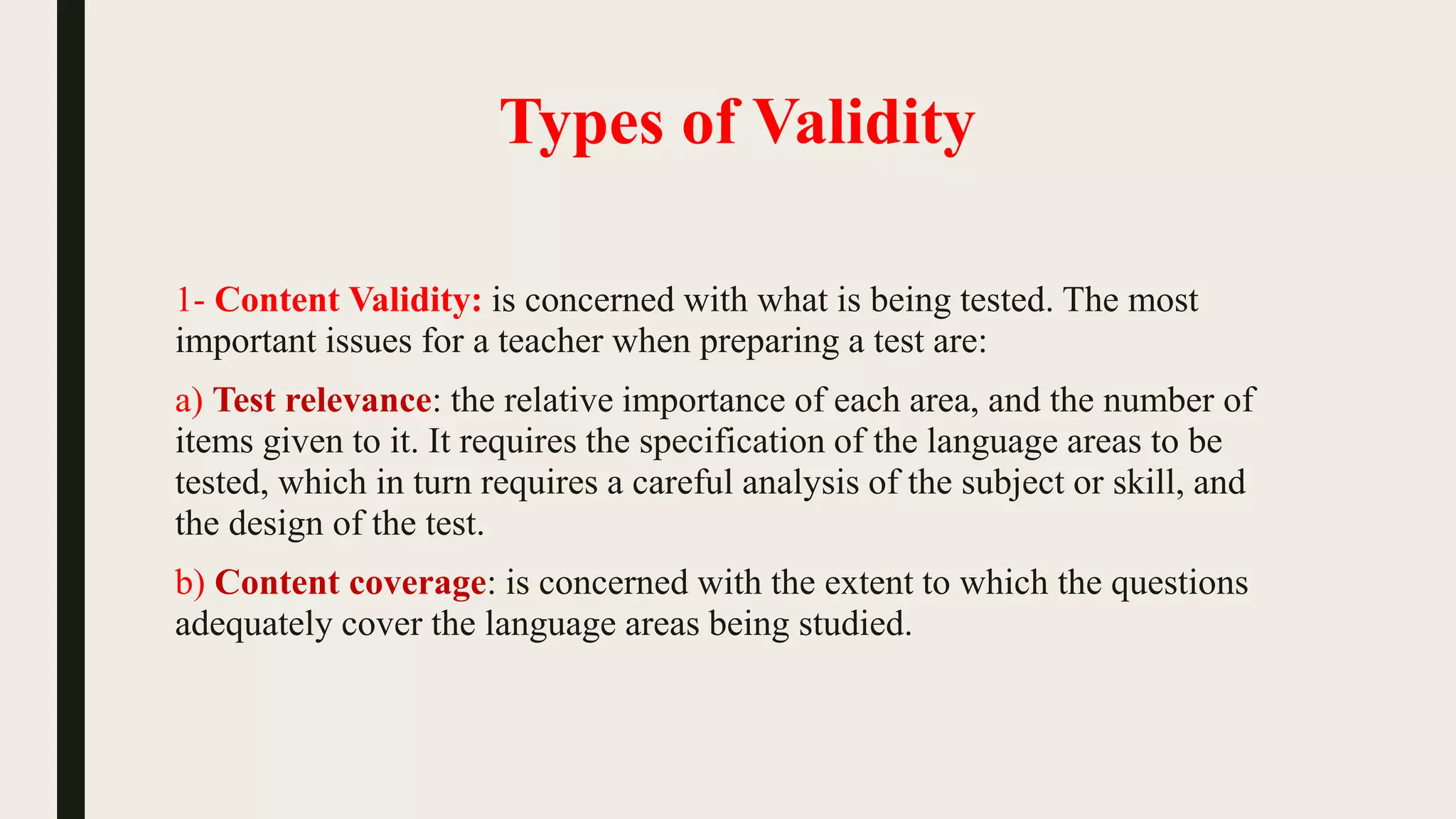 Types of Validity

1- Content Validity: is concerned with what is being tested. The most important issues for a teacher when preparing a test are:

a) Test relevance: the relative importance of each area, and the number of items given to it. It requires the specification of the language areas to be tested, which in turn requires a careful analysis of the subject or skill, and the design of the test.

b) Content coverage: is concerned with the extent to which the questions adequately cover the language areas being studied.